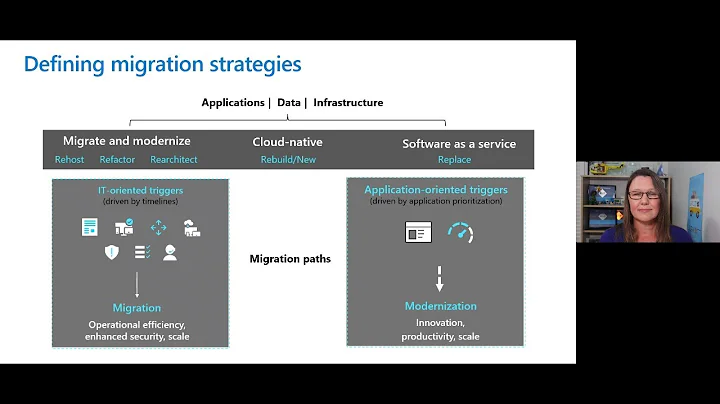 Defining migration strategies

Applications | Data | Infrastructure

Migrate and modernize
Rehost Refactor Rearchitect

Cloud-native
Rebuild/New

Software as a service
Replace

IT-oriented triggers
(driven by timelines)

Migration
Operational efficiency, enhanced security, scale

Migration paths

Application-oriented triggers
(driven by application prioritization)

Modernization
Innovation, productivity, scale